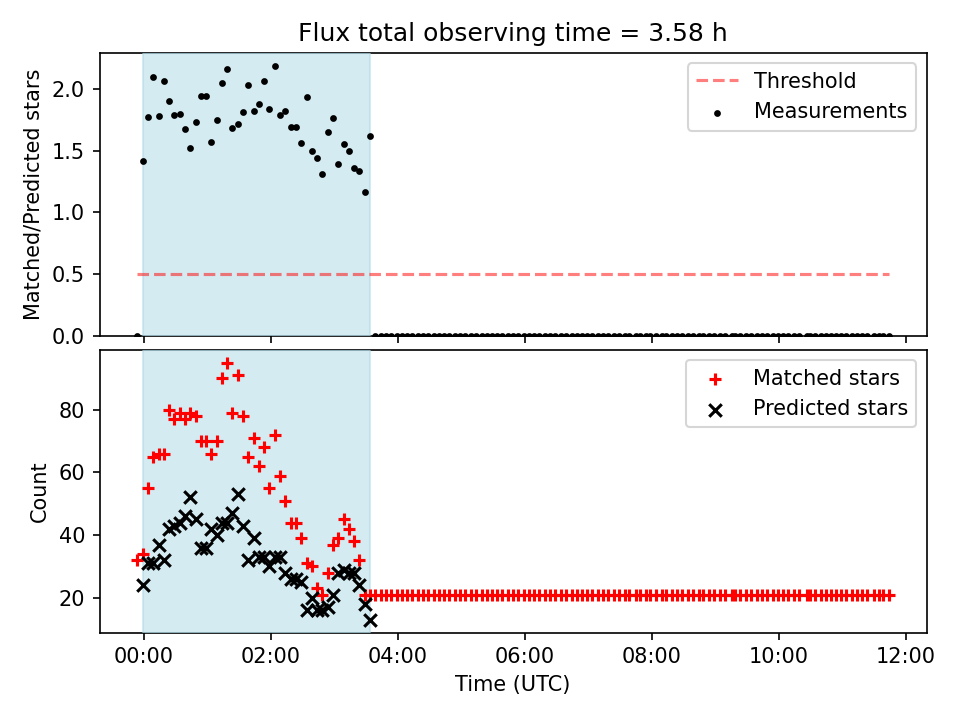 Flux total observing time = 3.58 h

Matched/Predicted stars

2.0
1.5
1.0
0.5
0.0

Threshold
Measurements

Count

80
60
40
20

Matched stars
Predicted stars

00:00
02:00
04:00
06:00
08:00
10:00
12:00

Time (UTC)